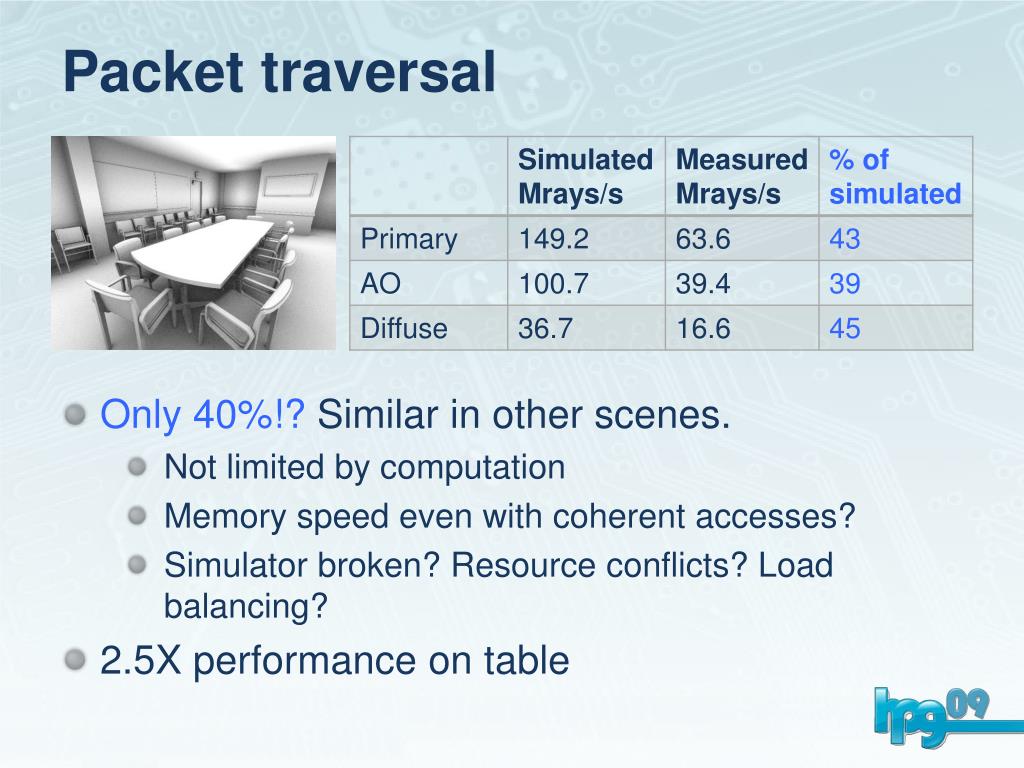 Packet traversal

| | Simulated Mrays/s | Measured Mrays/s | % of simulated |
|---|---|---|---|
| Primary | 149.2 | 63.6 | 43 |
| AO | 100.7 | 39.4 | 39 |
| Diffuse | 36.7 | 16.6 | 45 |

Only 40%!? Similar in other scenes.

Not limited by computation

Memory speed even with coherent accesses?

Simulator broken? Resource conflicts? Load balancing?

2.5X performance on table

hpg09